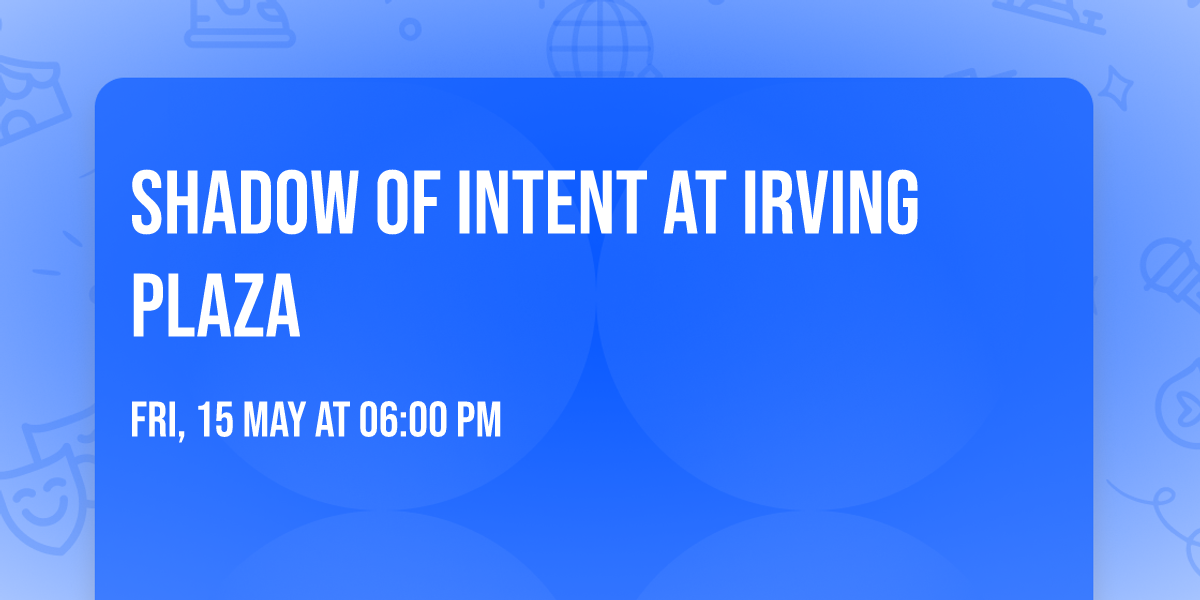 SHADOW OF INTENT AT IRVING PLAZA

FRI, 15 MAY AT 06:00 PM